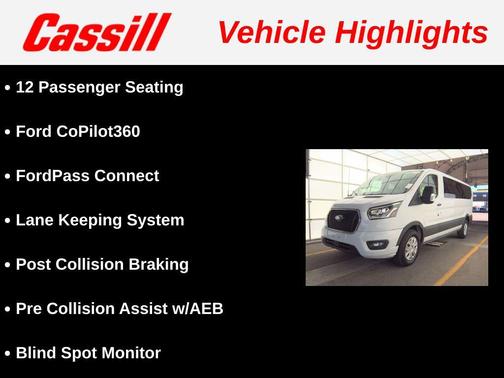 Cassill Vehicle Highlights

• 12 Passenger Seating

• Ford CoPilot360

• FordPass Connect

• Lane Keeping System

• Post Collision Braking

• Pre Collision Assist w/AEB

• Blind Spot Monitor